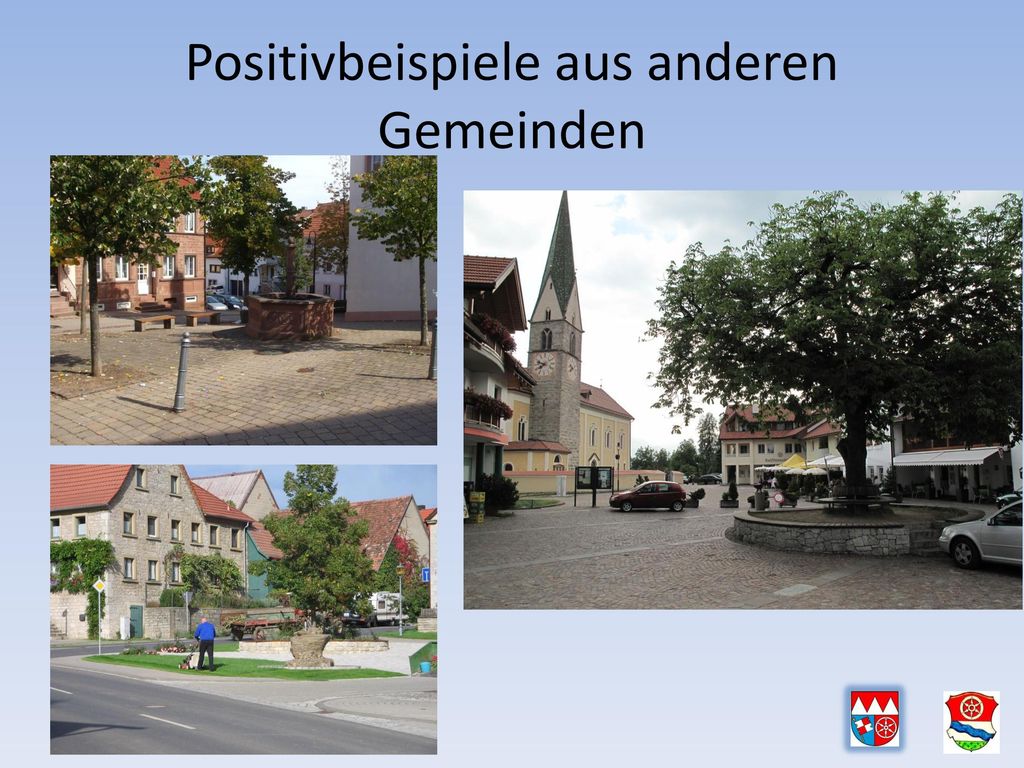 Positivbeispiele aus anderen Gemeinden